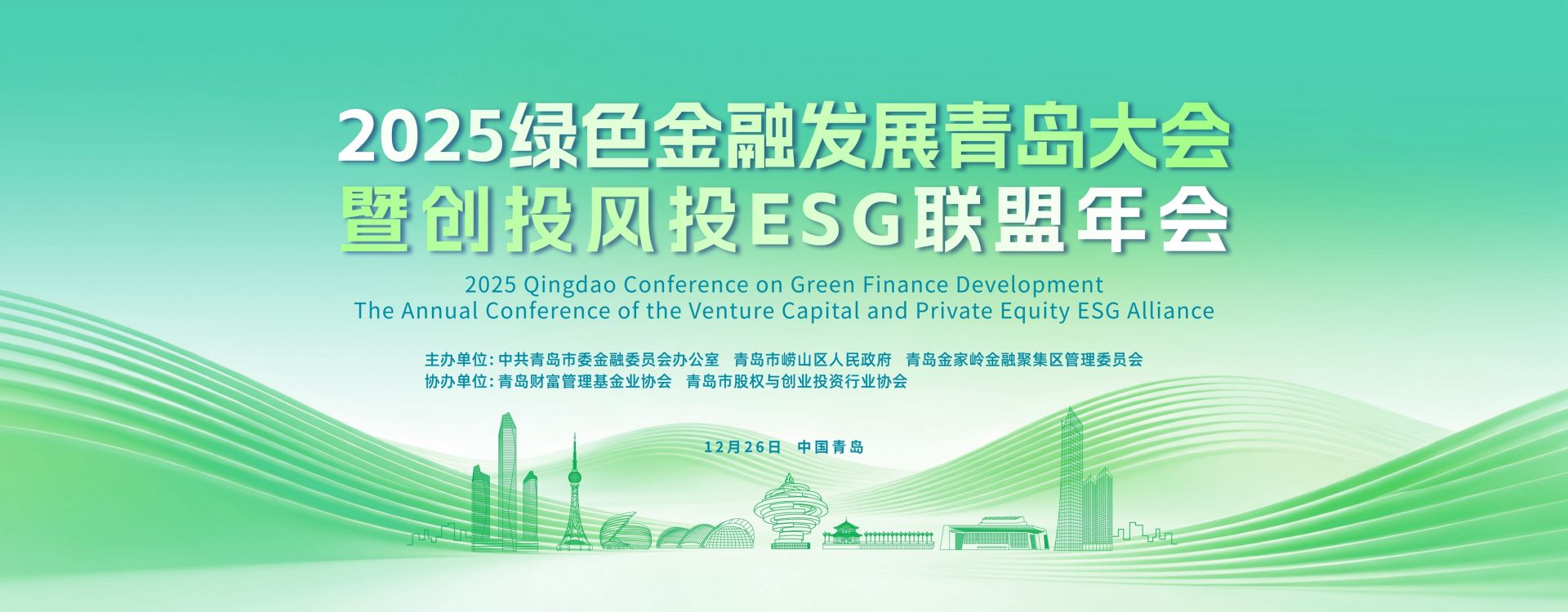 2025绿色金融发展青岛大会
暨创投风投ESG联盟年会

2025 Qingdao Conference on Green Finance Development
The Annual Conference of the Venture Capital and Private Equity ESG Alliance

主办单位：中共青岛市委金融委员会办公室　青岛市崂山区人民政府　青岛金家岭金融聚集区管理委员会
协办单位：青岛财富管理基金业协会　青岛市股权与创业投资行业协会

12月26日　中国青岛